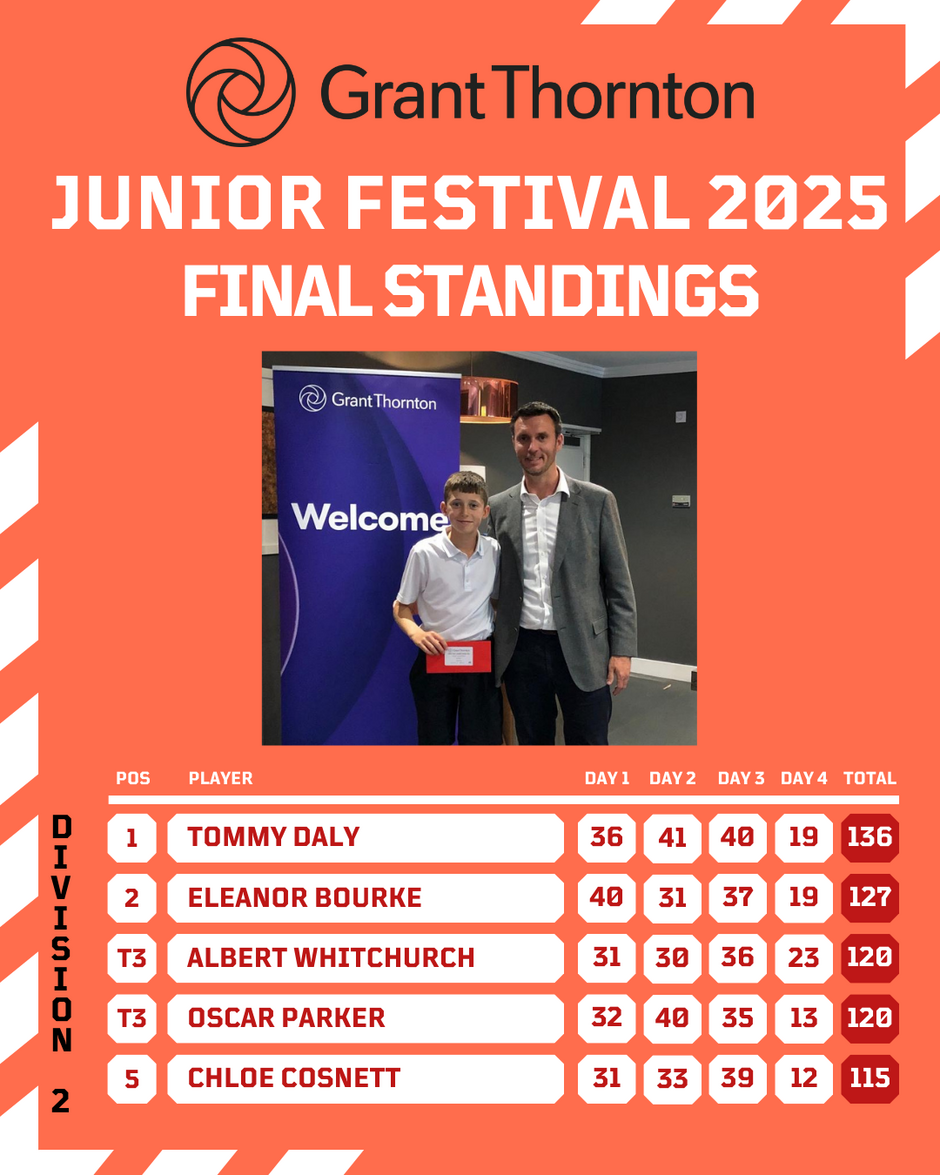 Grant Thornton

JUNIOR FESTIVAL 2025
FINAL STANDINGS

Grant Thornton

Welcome

DIVISION 2

| POS | PLAYER | DAY 1 | DAY 2 | DAY 3 | DAY 4 | TOTAL |
|---|---|---|---|---|---|---|
| 1 | TOMMY DALY | 36 | 41 | 40 | 19 | 136 |
| 2 | ELEANOR BOURKE | 40 | 31 | 37 | 19 | 127 |
| T3 | ALBERT WHITCHURCH | 31 | 30 | 36 | 23 | 120 |
| T3 | OSCAR PARKER | 32 | 40 | 35 | 13 | 120 |
| 5 | CHLOE COSNETT | 31 | 33 | 39 | 12 | 115 |